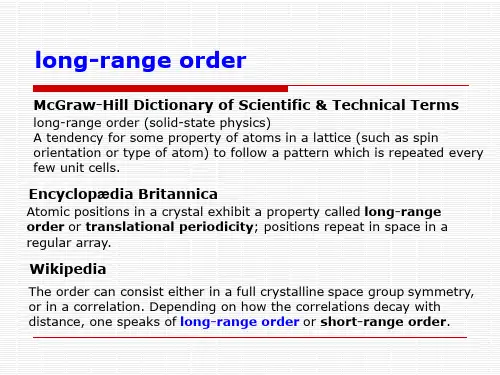 long-range order

McGraw-Hill Dictionary of Scientific & Technical Terms
long-range order (solid-state physics)
A tendency for some property of atoms in a lattice (such as spin orientation or type of atom) to follow a pattern which is repeated every few unit cells.

Encyclopædia Britannica
Atomic positions in a crystal exhibit a property called long-range order or translational periodicity; positions repeat in space in a regular array.

Wikipedia
The order can consist either in a full crystalline space group symmetry, or in a correlation. Depending on how the correlations decay with distance, one speaks of long-range order or short-range order.